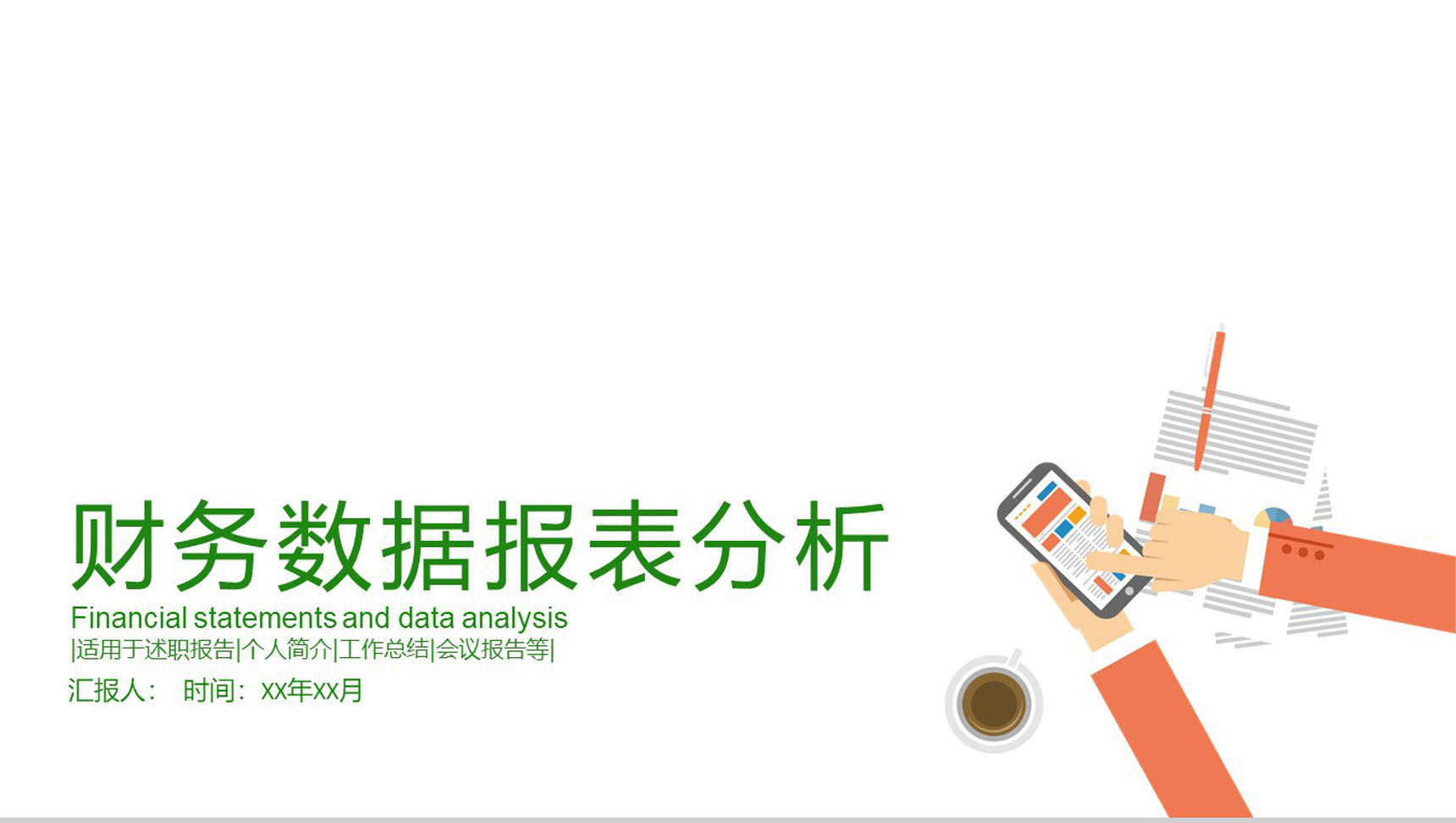 财务数据报表分析

Financial statements and data analysis

|适用于述职报告|个人简介|工作总结|会议报告等|

汇报人：  时间：xx年xx月